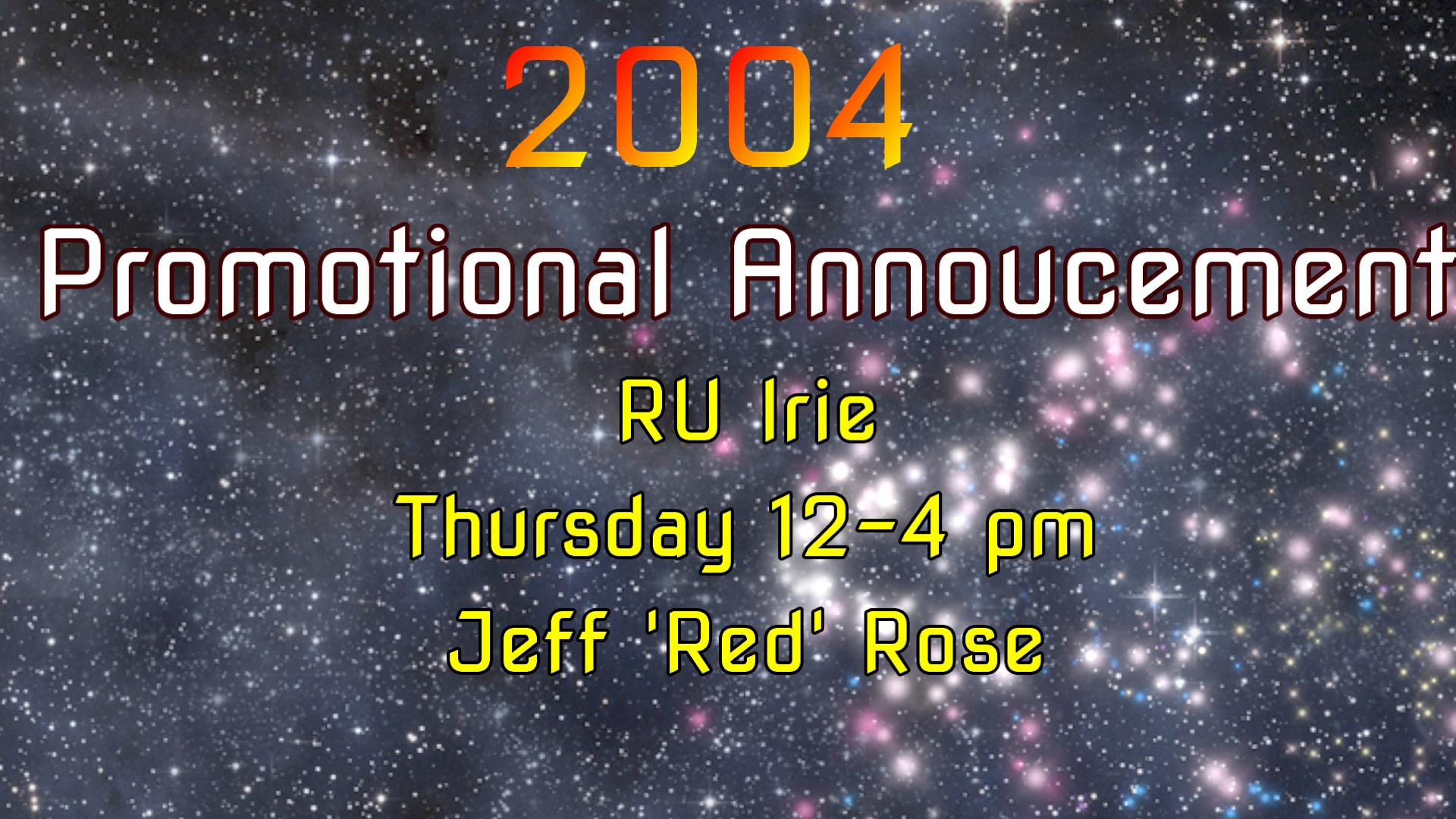 2004

Promotional Annoucement

RU Irie

Thursday 12-4 pm

Jeff 'Red' Rose